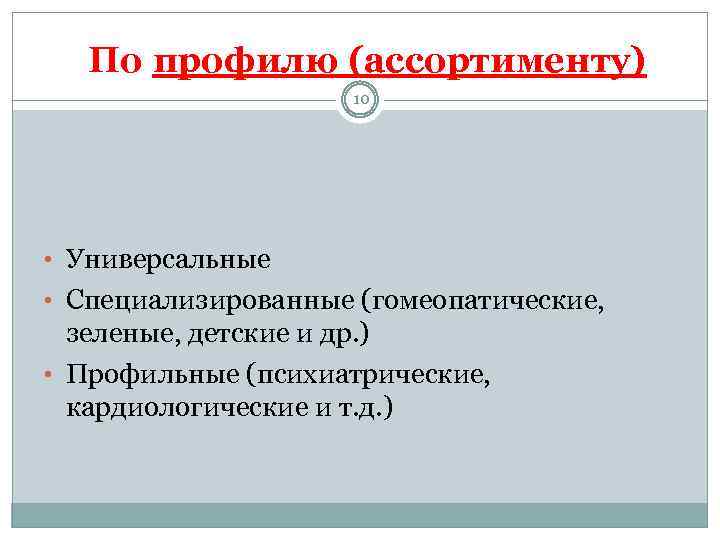 По профилю (ассортименту)

10

• Универсальные
• Специализированные (гомеопатические, зеленые, детские и др.)
• Профильные (психиатрические, кардиологические и т.д.)